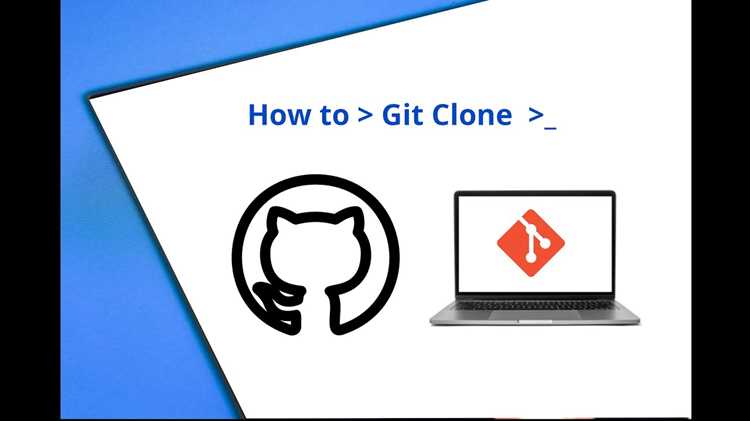 How to > Git Clone >_